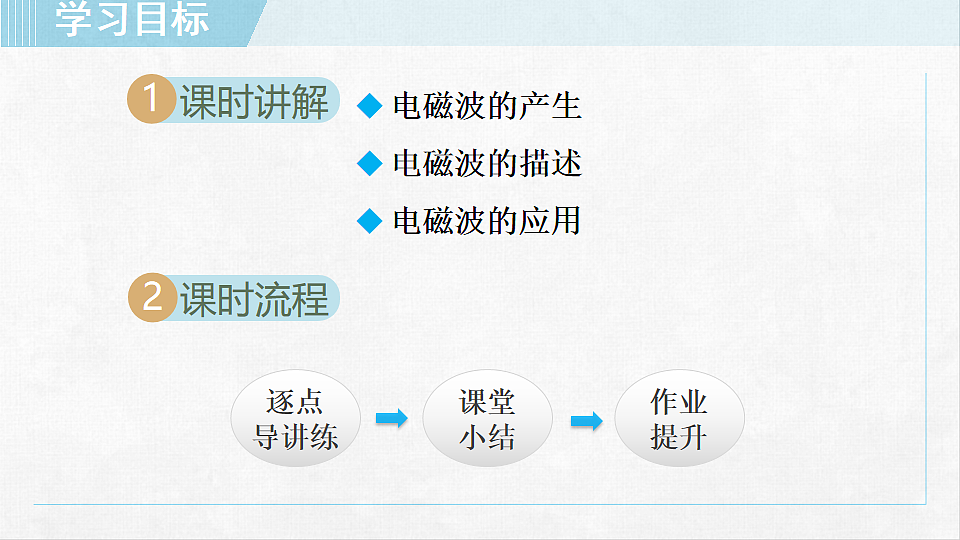 学习目标

1 课时讲解

◆ 电磁波的产生

◆ 电磁波的描述

◆ 电磁波的应用

2 课时流程

逐点导讲练

课堂小结

作业提升